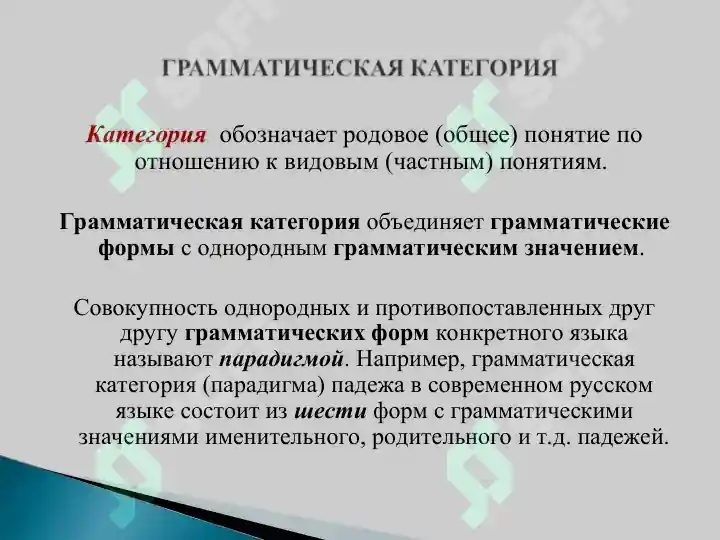 ГРАММАТИЧЕСКАЯ КАТЕГОРИЯ

Категория обозначает родовое (общее) понятие по отношению к видовым (частным) понятиям.

Грамматическая категория объединяет грамматические формы с однородным грамматическим значением.

Совокупность однородных и противопоставленных друг другу грамматических форм конкретного языка называют парадигмой. Например, грамматическая категория (парадигма) падежа в современном русском языке состоит из шести форм с грамматическими значениями именительного, родительного и т.д. падежей.